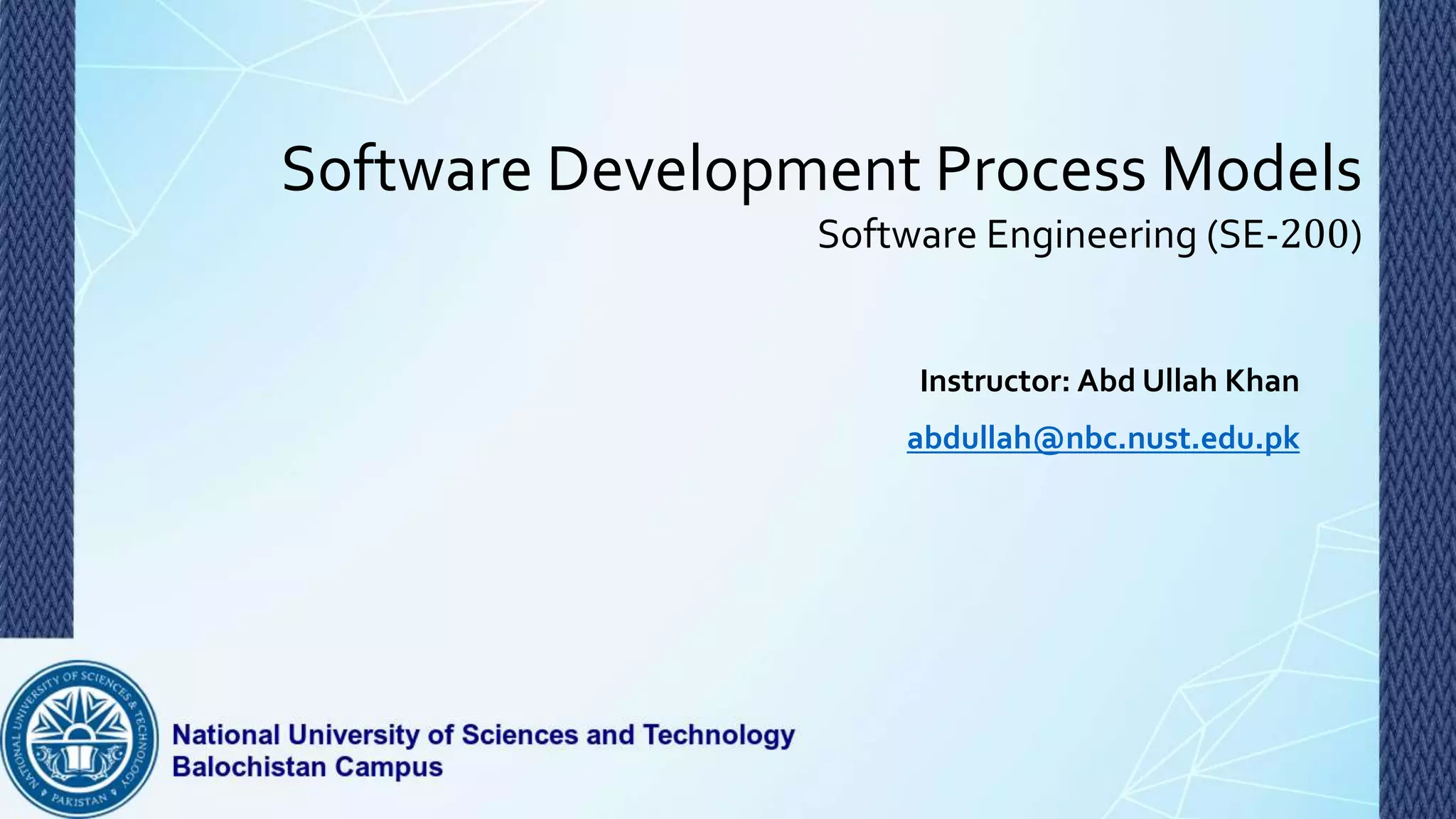 Software Development Process Models

Software Engineering (SE-200)

Instructor: Abd Ullah Khan

abdullah@nbc.nust.edu.pk

NATIONAL UNIVERSITY OF SCIENCES & TECHNOLOGY PAKISTAN

National University of Sciences and Technology
Balochistan Campus